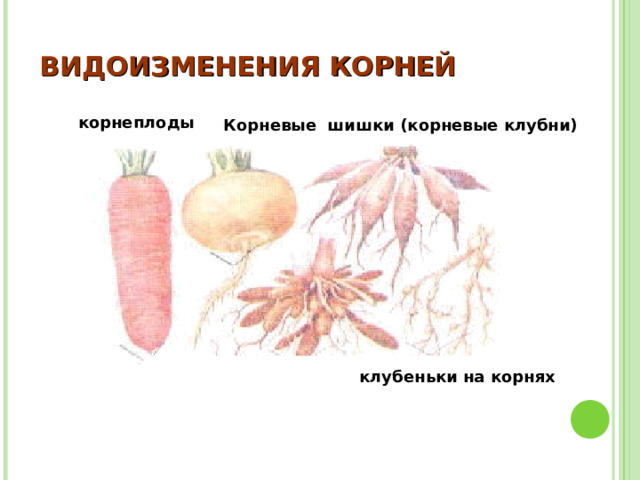 ВИДОИЗМЕНЕНИЯ КОРНЕЙ

корнеплоды

Корневые шишки (корневые клубни)

клубеньки на корнях